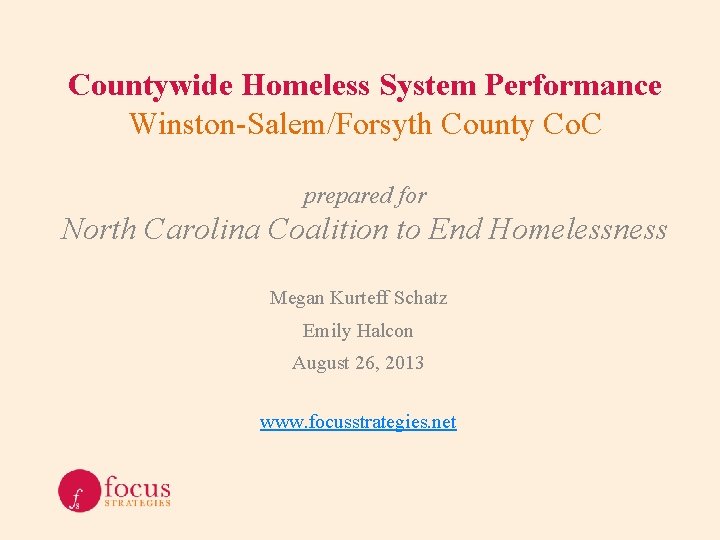 Countywide Homeless System Performance
Winston-Salem/Forsyth County CoC

prepared for
North Carolina Coalition to End Homelessness

Megan Kurteff Schatz
Emily Halcon
August 26, 2013

www.focusstrategies.net

fs focus STRATEGIES